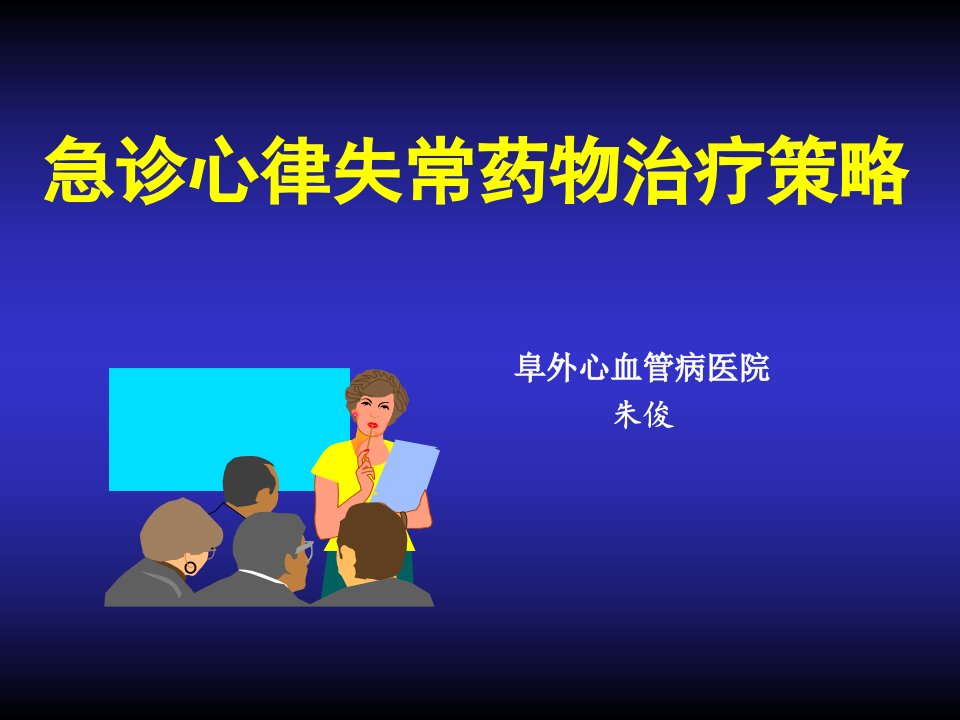 急诊心律失常药物治疗策略

阜外心血管病医院
朱俊